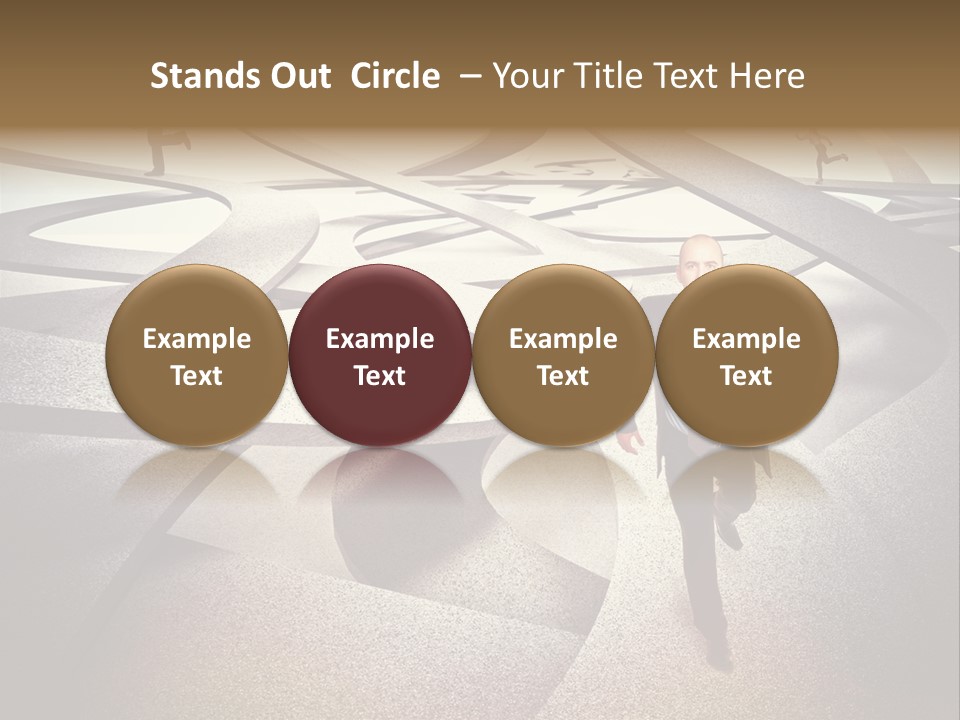 Stands Out Circle – Your Title Text Here

Example Text

Example Text

Example Text

Example Text